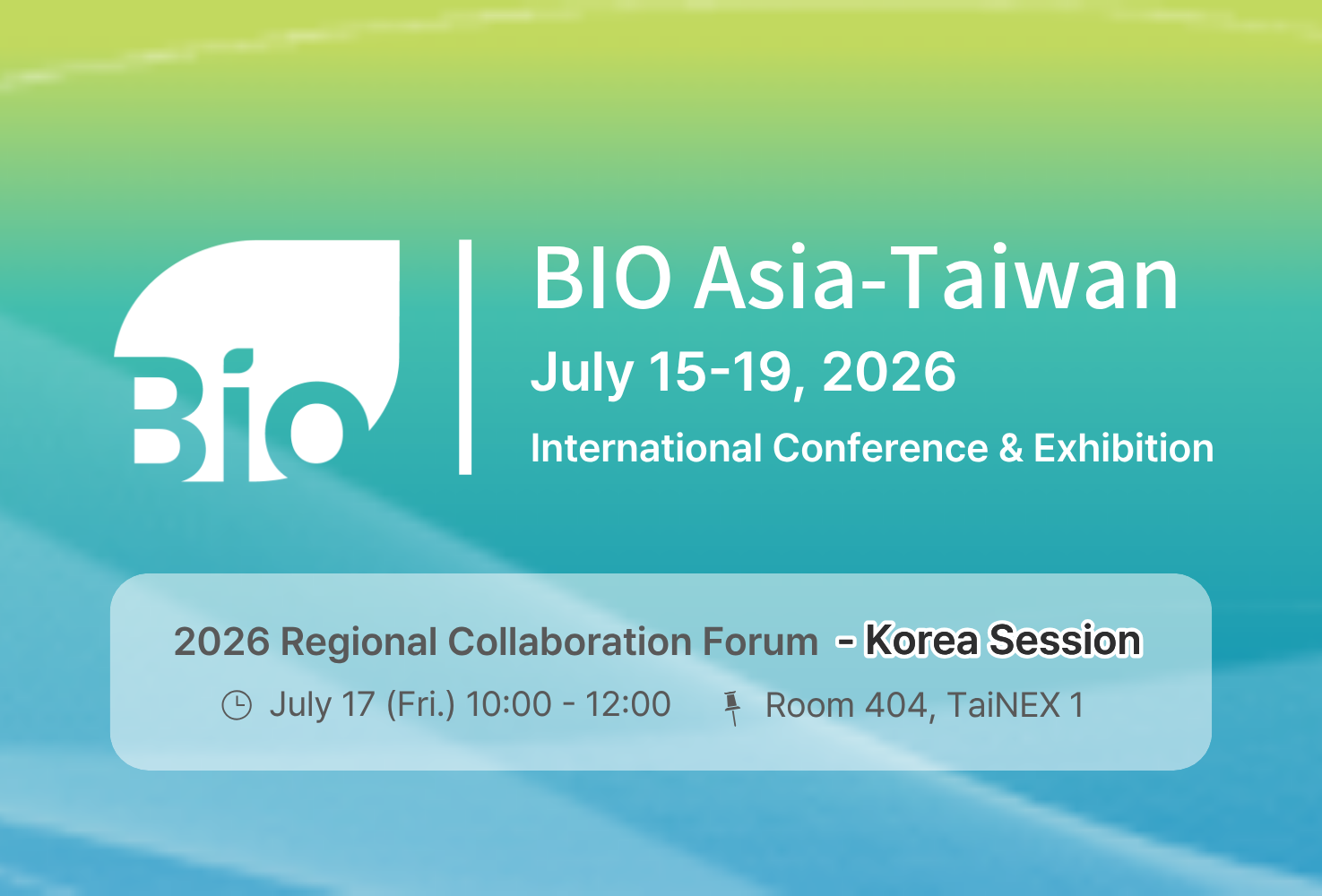 Bio

BIO Asia-Taiwan
July 15-19, 2026
International Conference & Exhibition

2026 Regional Collaboration Forum - Korea Session
July 17 (Fri.) 10:00 - 12:00 Room 404, TaiNEX 1